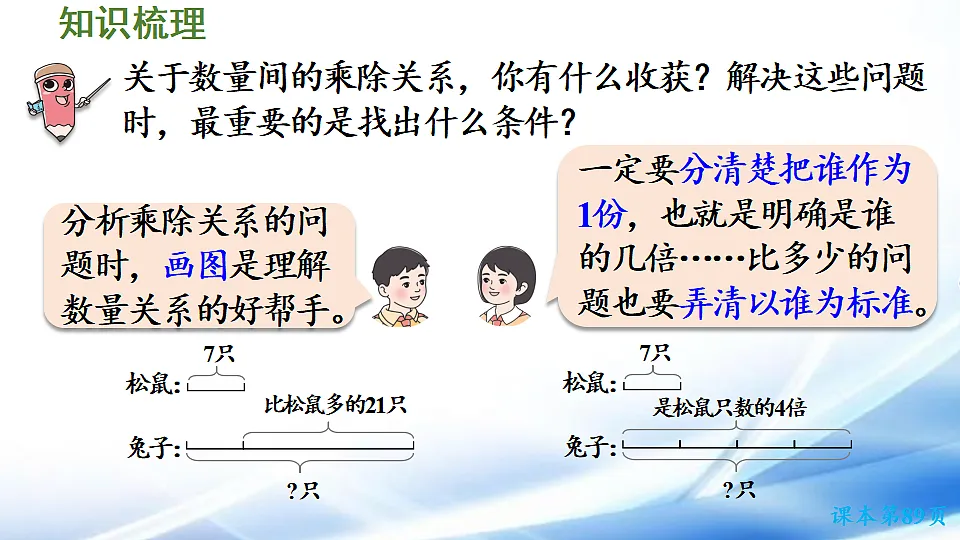 知识梳理

关于数量间的乘除关系，你有什么收获？解决这些问题时，最重要的是找出什么条件？

分析乘除关系的问题时，画图是理解数量关系的好帮手。

一定要分清楚把谁作为1份，也就是明确是谁的几倍……比多少的问题也要弄清以谁为标准。

7只
松鼠:
比松鼠多的21只
兔子:
?只

7只
松鼠:
是松鼠只数的4倍
兔子:
?只

课本第89页